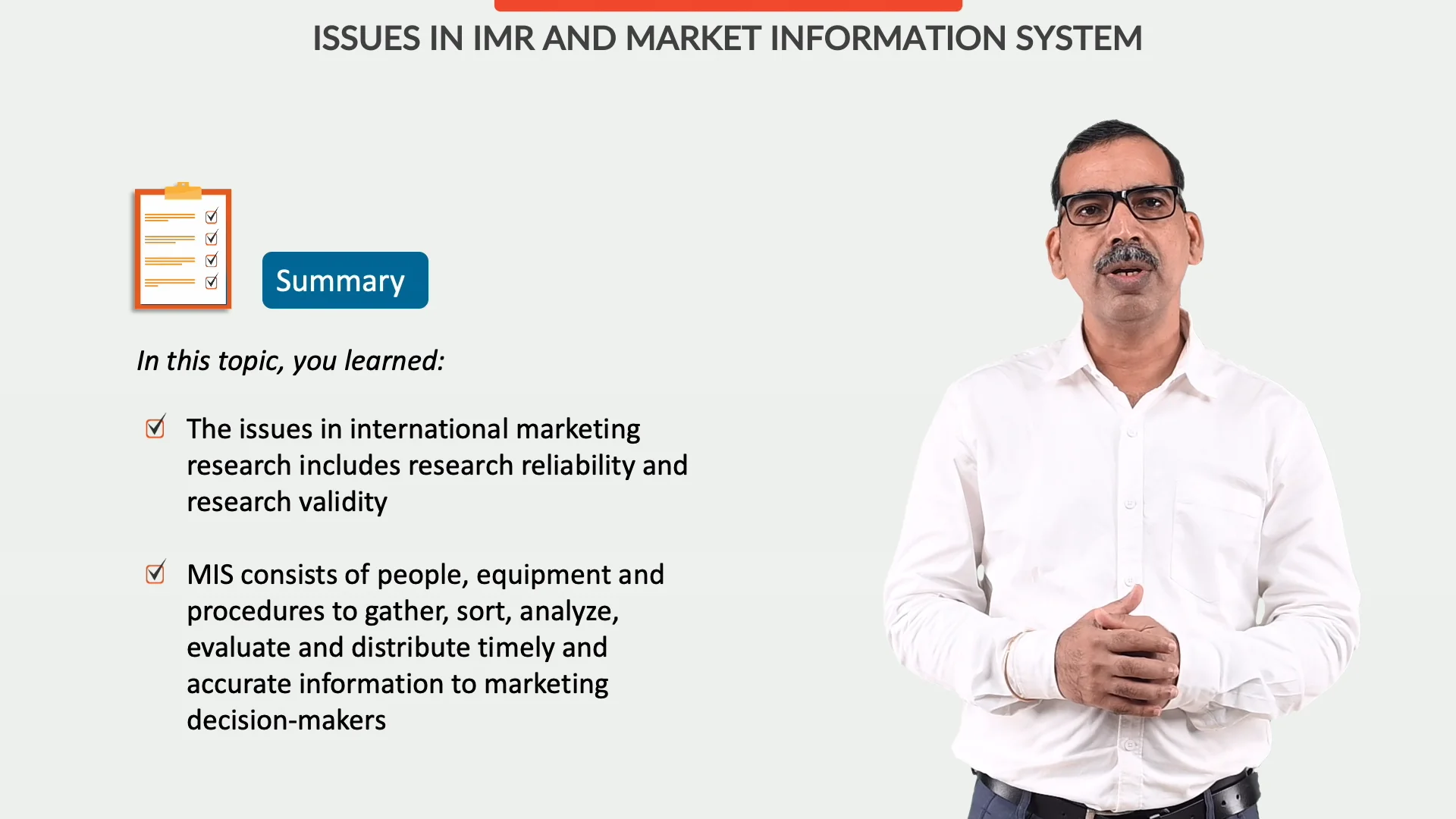 ISSUES IN IMR AND MARKET INFORMATION SYSTEM

Summary

In this topic, you learned:

The issues in international marketing research includes research reliability and research validity

MIS consists of people, equipment and procedures to gather, sort, analyze, evaluate and distribute timely and accurate information to marketing decision-makers